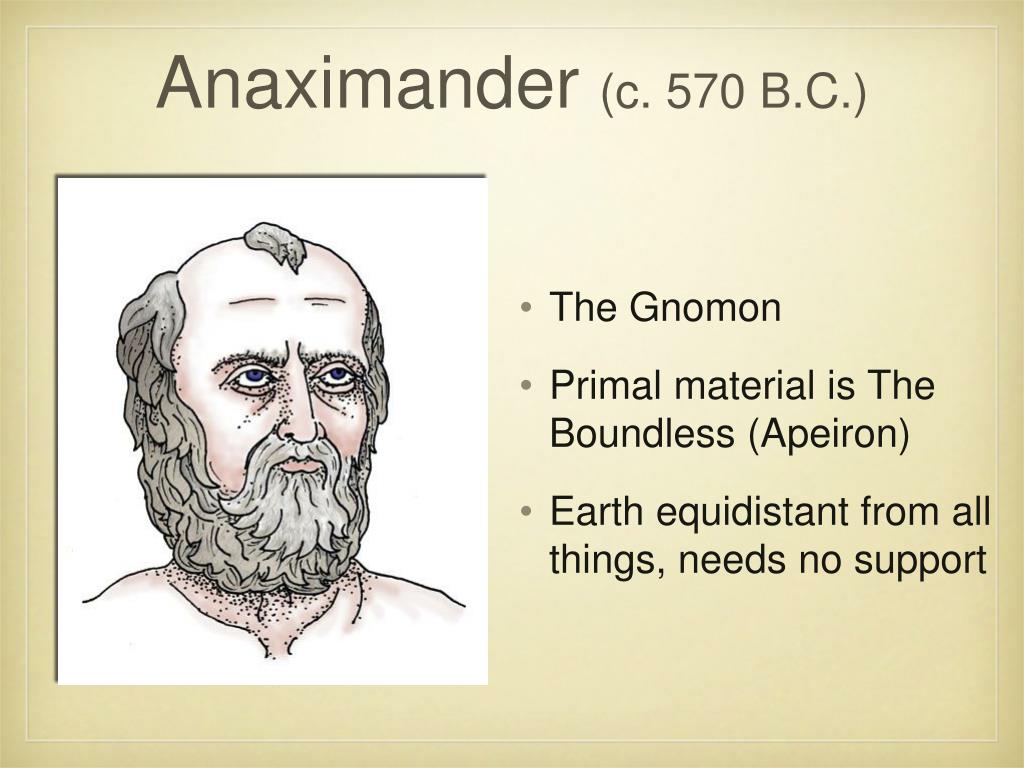 Anaximander (c. 570 B.C.)

• The Gnomon

• Primal material is The Boundless (Apeiron)

• Earth equidistant from all things, needs no support